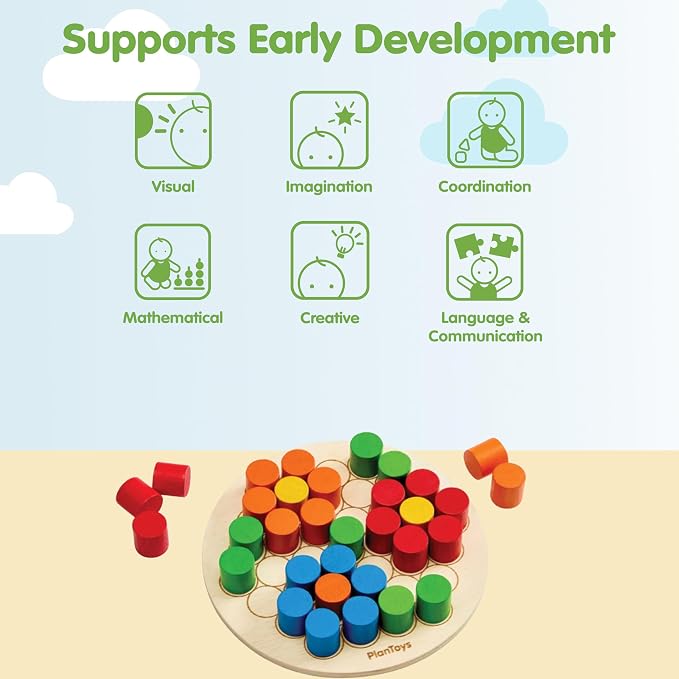 Supports Early Development

Visual

Imagination

Coordination

Mathematical

Creative

Language & Communication

PlanToys